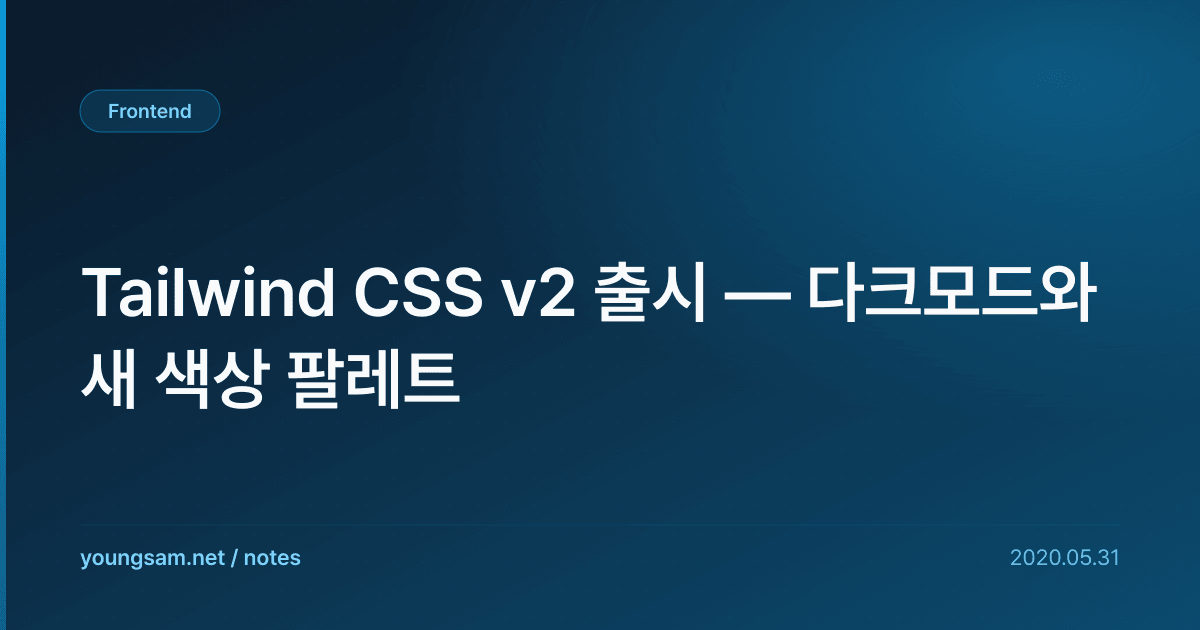 Frontend

Tailwind CSS v2 출시 — 다크모드와 새 색상 팔레트

youngsam.net / notes

2020.05.31